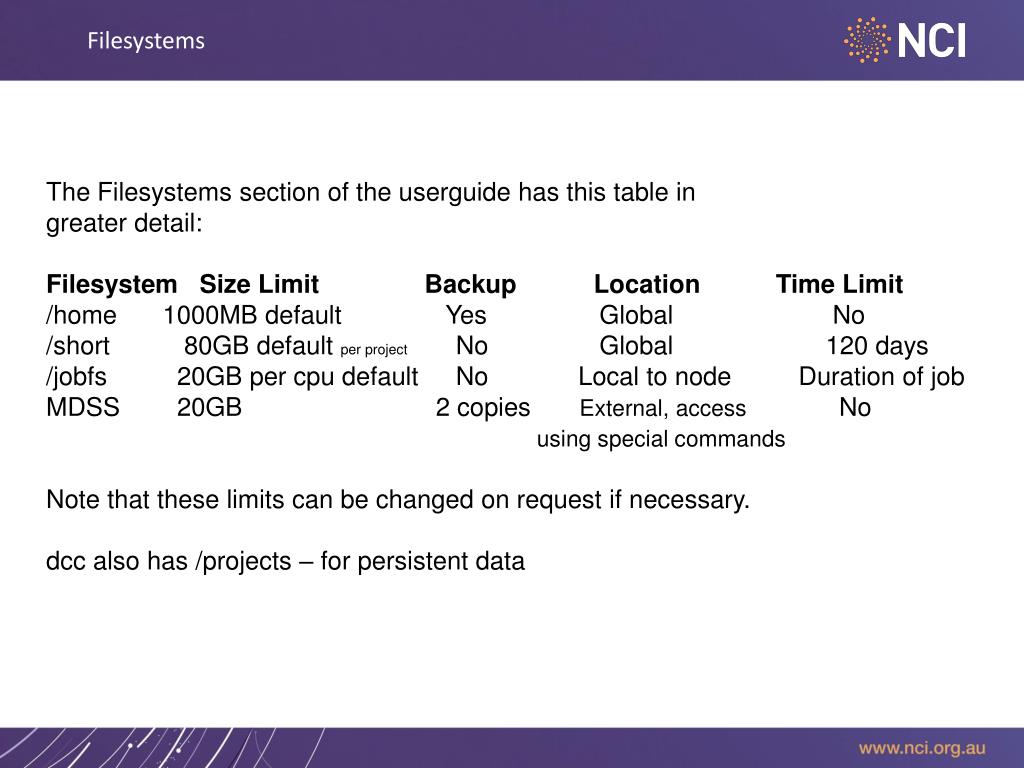 Filesystems

NCI

The Filesystems section of the userguide has this table in greater detail:

| Filesystem | Size Limit | Backup | Location | Time Limit |
|---|---|---|---|---|
| /home | 1000MB default | Yes | Global | No |
| /short | 80GB default per project | No | Global | 120 days |
| /jobfs | 20GB per cpu default | No | Local to node | Duration of job |
| MDSS | 20GB | 2 copies | External, access using special commands | No |

Note that these limits can be changed on request if necessary.

dcc also has /projects – for persistent data

www.nci.org.au